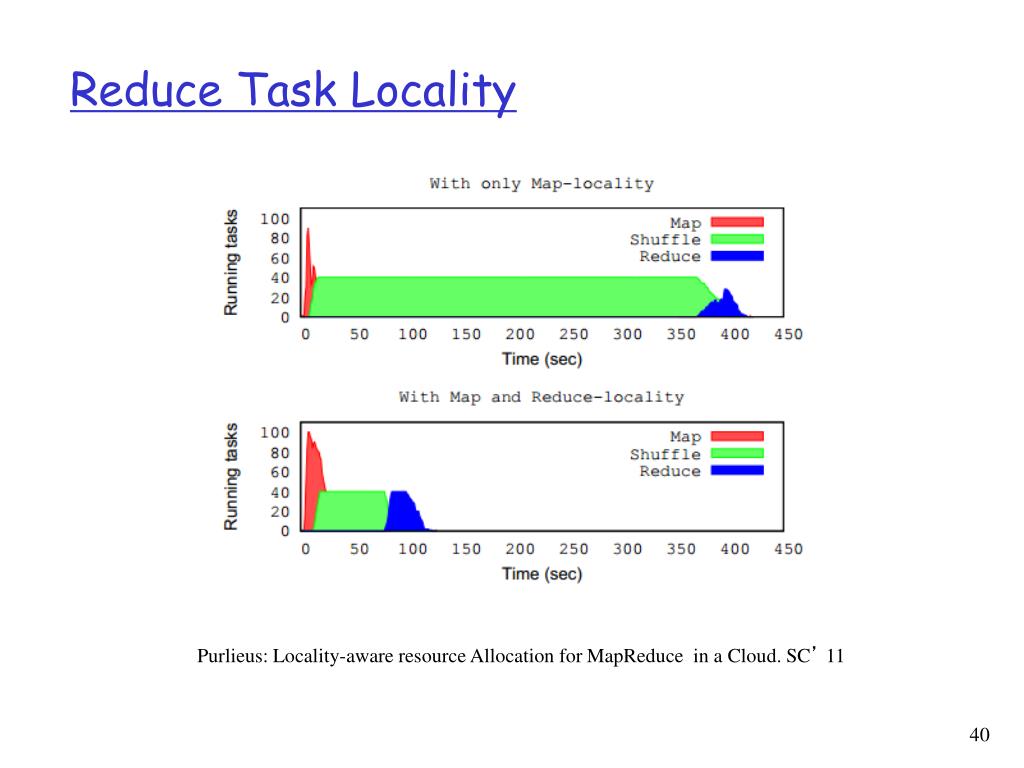 Reduce Task Locality

With only Map-locality

Running tasks

100
80
60
40
20
0

Map
Shuffle
Reduce

0 50 100 150 200 250 300 350 400 450

Time (sec)

With Map and Reduce-locality

Running tasks

100
80
60
40
20
0

Map
Shuffle
Reduce

0 50 100 150 200 250 300 350 400 450

Time (sec)

Purlieus: Locality-aware resource Allocation for MapReduce in a Cloud. SC’11

40